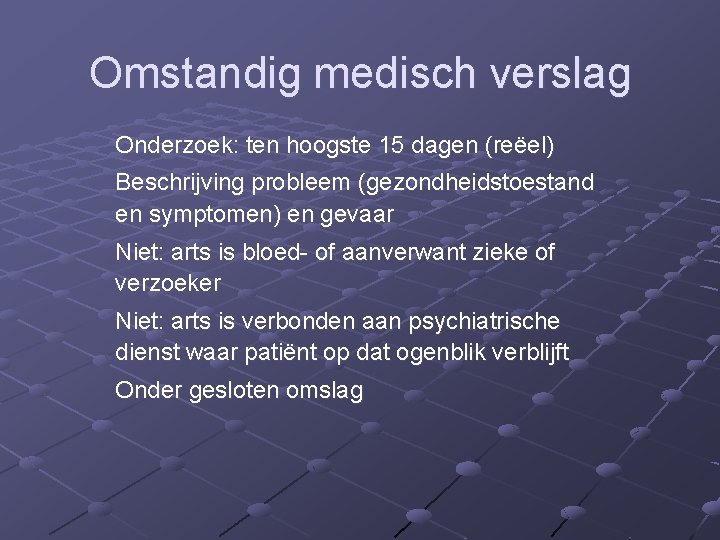 Omstandig medisch verslag

Onderzoek: ten hoogste 15 dagen (reëel)

Beschrijving probleem (gezondheidstoestand en symptomen) en gevaar

Niet: arts is bloed- of aanverwant zieke of verzoeker

Niet: arts is verbonden aan psychiatrische dienst waar patiënt op dat ogenblik verblijft

Onder gesloten omslag